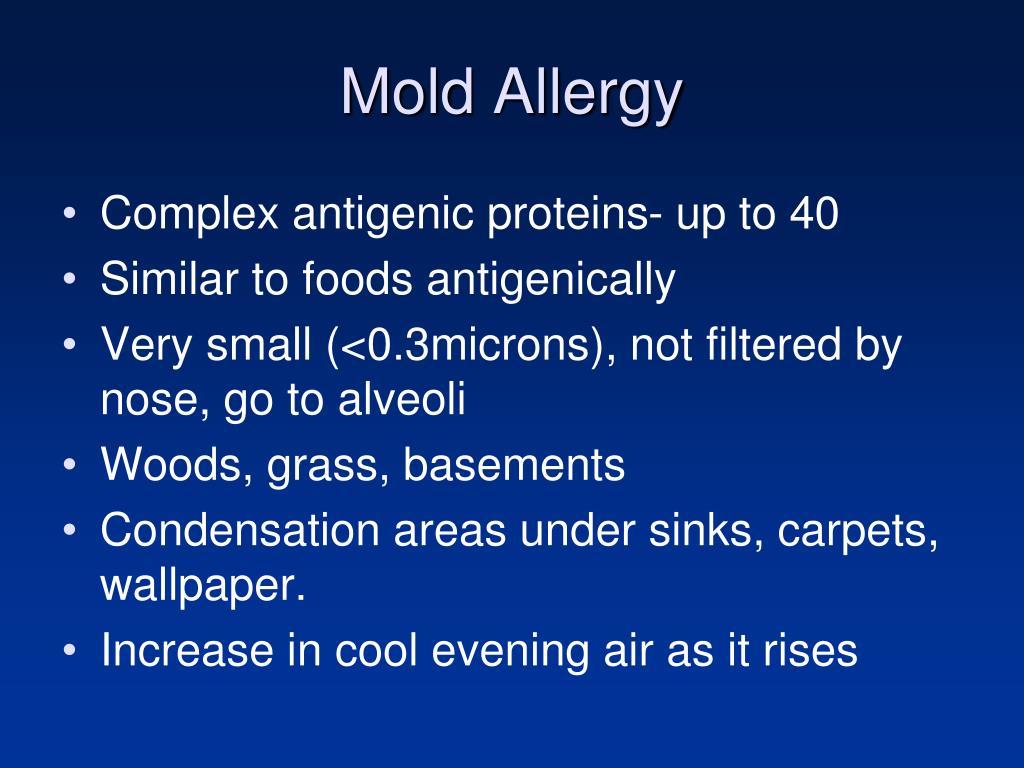 Mold Allergy

• Complex antigenic proteins- up to 40
• Similar to foods antigenically
• Very small (<0.3microns), not filtered by nose, go to alveoli
• Woods, grass, basements
• Condensation areas under sinks, carpets, wallpaper.
• Increase in cool evening air as it rises